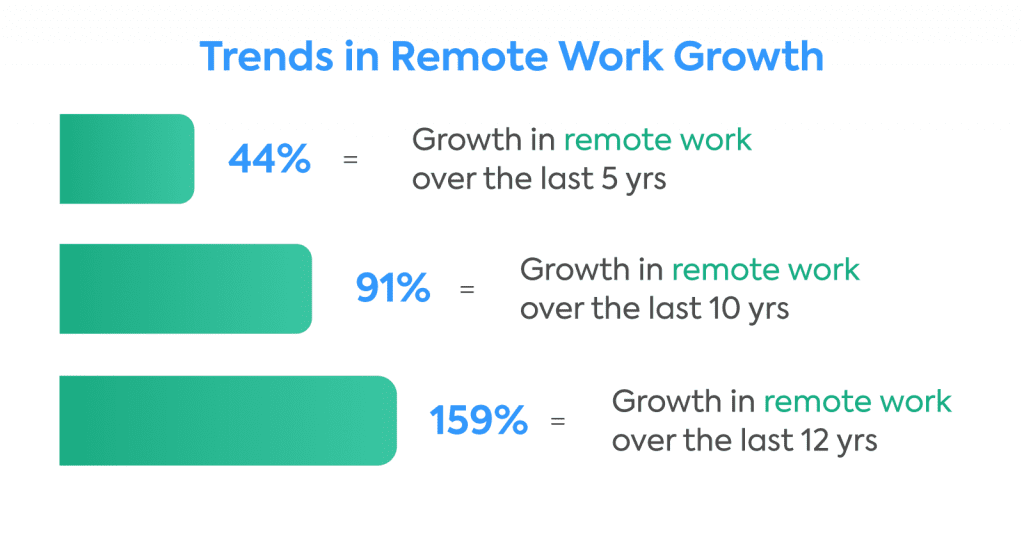 Trends in Remote Work Growth

44% = Growth in remote work over the last 5 yrs

91% = Growth in remote work over the last 10 yrs

159% = Growth in remote work over the last 12 yrs